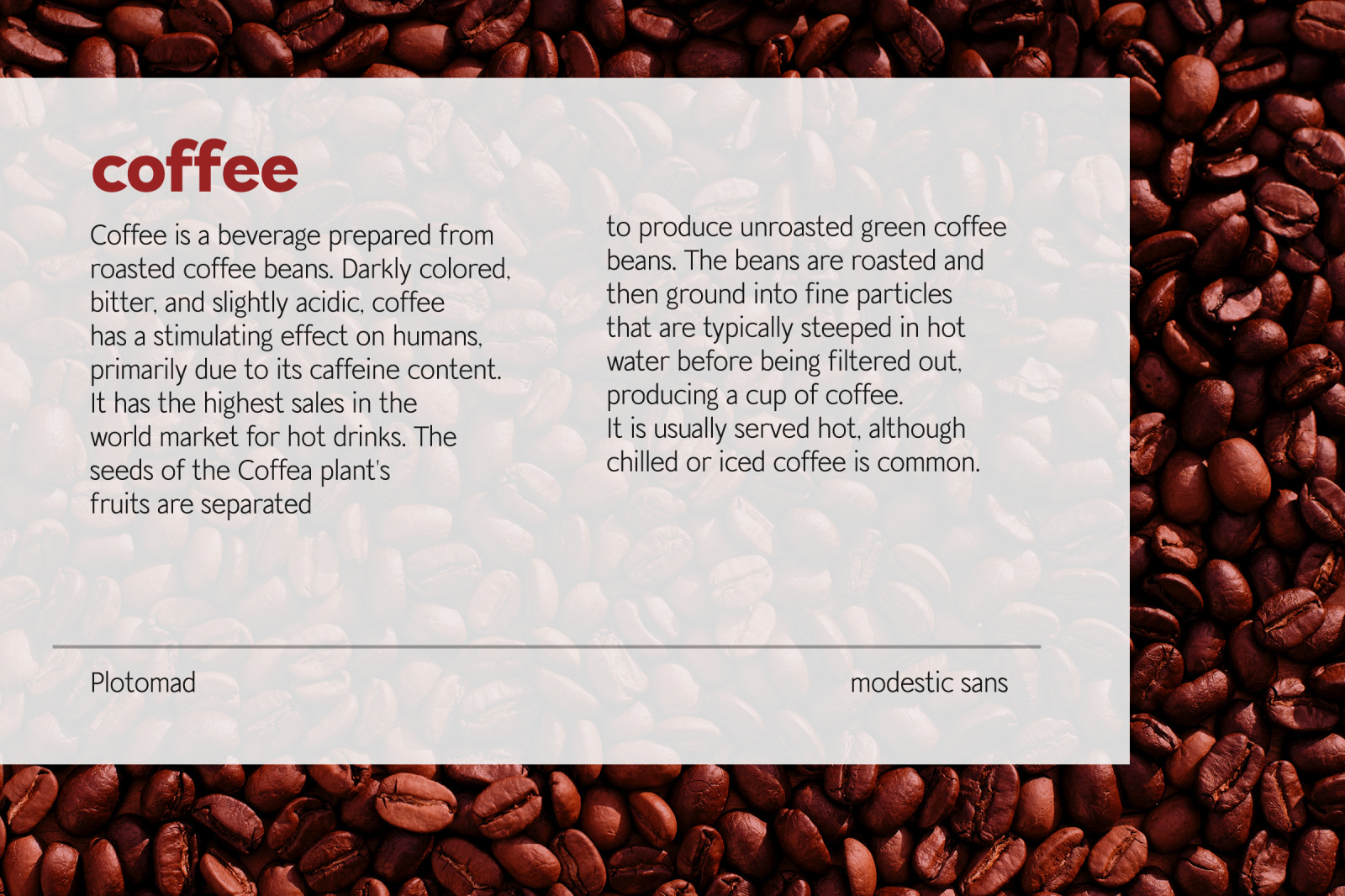 coffee

Coffee is a beverage prepared from roasted coffee beans. Darkly colored, bitter, and slightly acidic, coffee has a stimulating effect on humans, primarily due to its caffeine content. It has the highest sales in the world market for hot drinks. The seeds of the Coffea plant's fruits are separated

to produce unroasted green coffee beans. The beans are roasted and then ground into fine particles that are typically steeped in hot water before being filtered out, producing a cup of coffee.
It is usually served hot, although chilled or iced coffee is common.

Plotomad

modestic sans